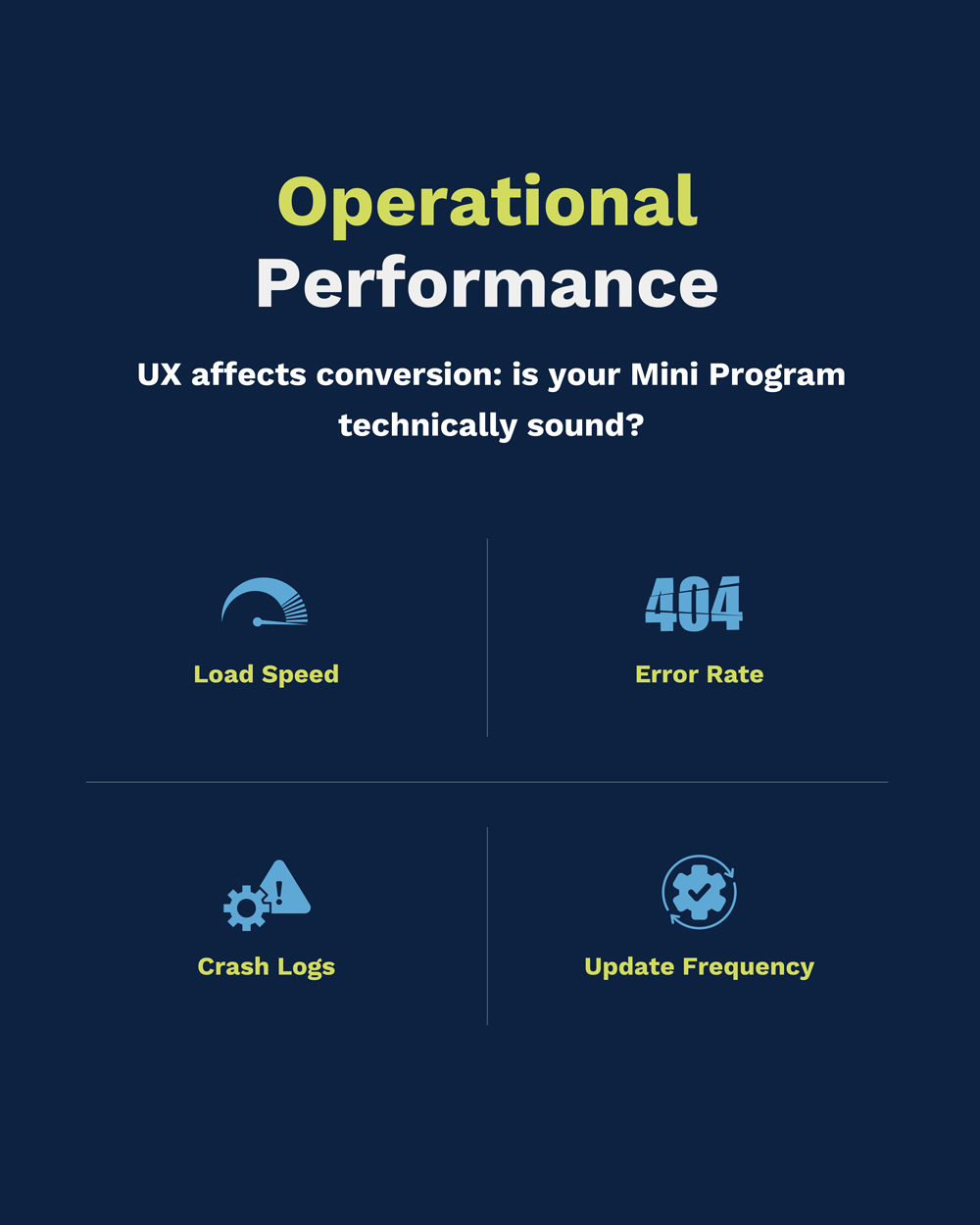 Operational Performance

UX affects conversion: is your Mini Program technically sound?

Load Speed

404

Error Rate

Crash Logs

Update Frequency